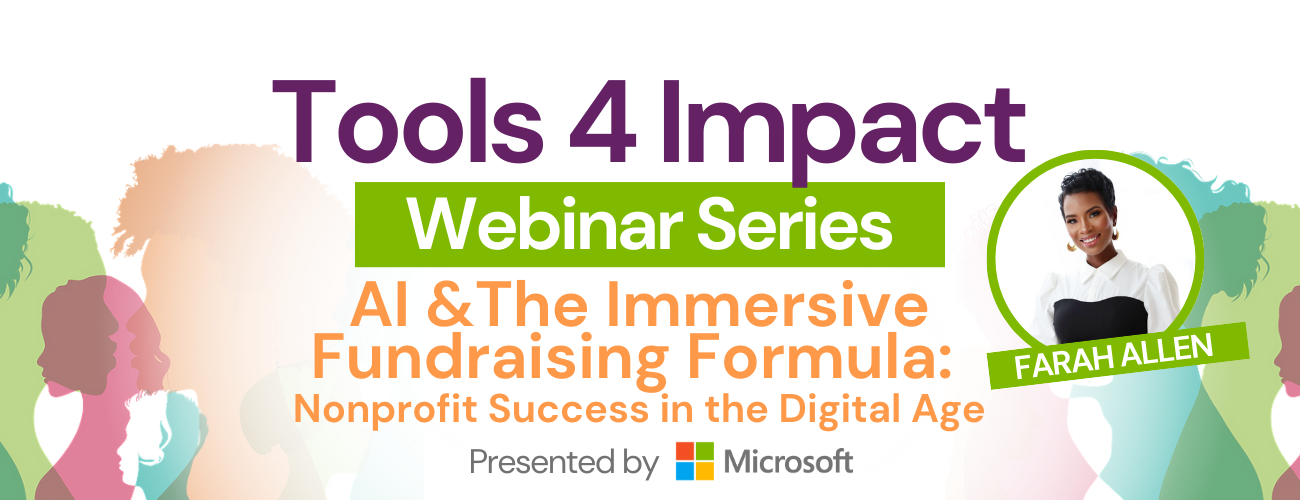 Tools 4 Impact
Webinar Series
AI &The Immersive Fundraising Formula:
Nonprofit Success in the Digital Age

FARAH ALLEN

Presented by Microsoft